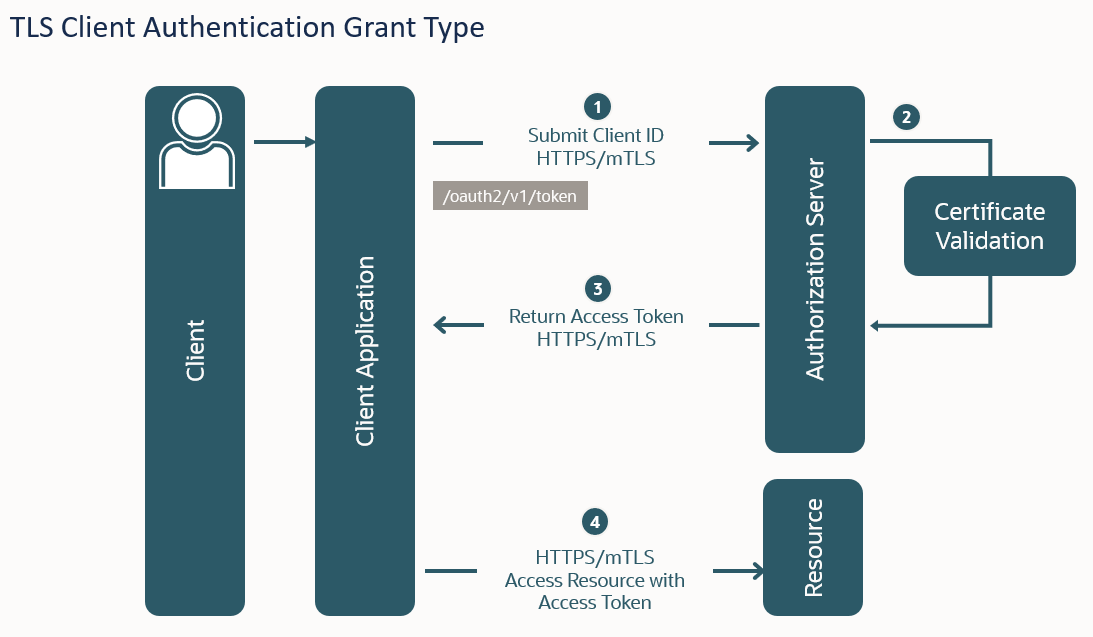 TLS Client Authentication Grant Type

Client

Client Application

1
Submit Client ID
HTTPS/mTLS

/oauth2/v1/token

Authorization Server

2

Certificate Validation

3
Return Access Token
HTTPS/mTLS

4
HTTPS/mTLS
Access Resource with Access Token

Resource